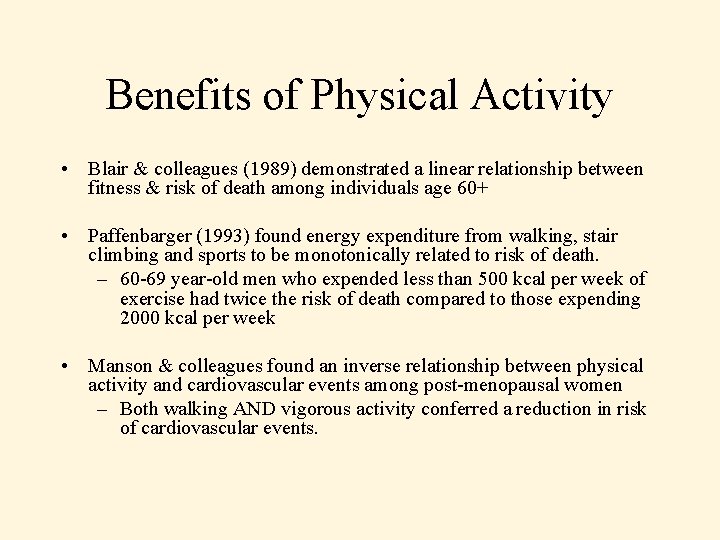 Benefits of Physical Activity

• Blair & colleagues (1989) demonstrated a linear relationship between fitness & risk of death among individuals age 60+

• Paffenbarger (1993) found energy expenditure from walking, stair climbing and sports to be monotonically related to risk of death.
– 60-69 year-old men who expended less than 500 kcal per week of exercise had twice the risk of death compared to those expending 2000 kcal per week

• Manson & colleagues found an inverse relationship between physical activity and cardiovascular events among post-menopausal women
– Both walking AND vigorous activity conferred a reduction in risk of cardiovascular events.